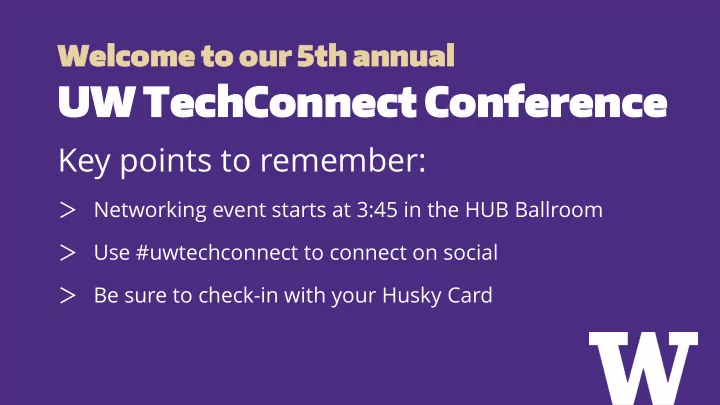 Welcome to our 5th annual
UW TechConnect Conference

Key points to remember:

> Networking event starts at 3:45 in the HUB Ballroom
> Use #uwtechconnect to connect on social
> Be sure to check-in with your Husky Card

W